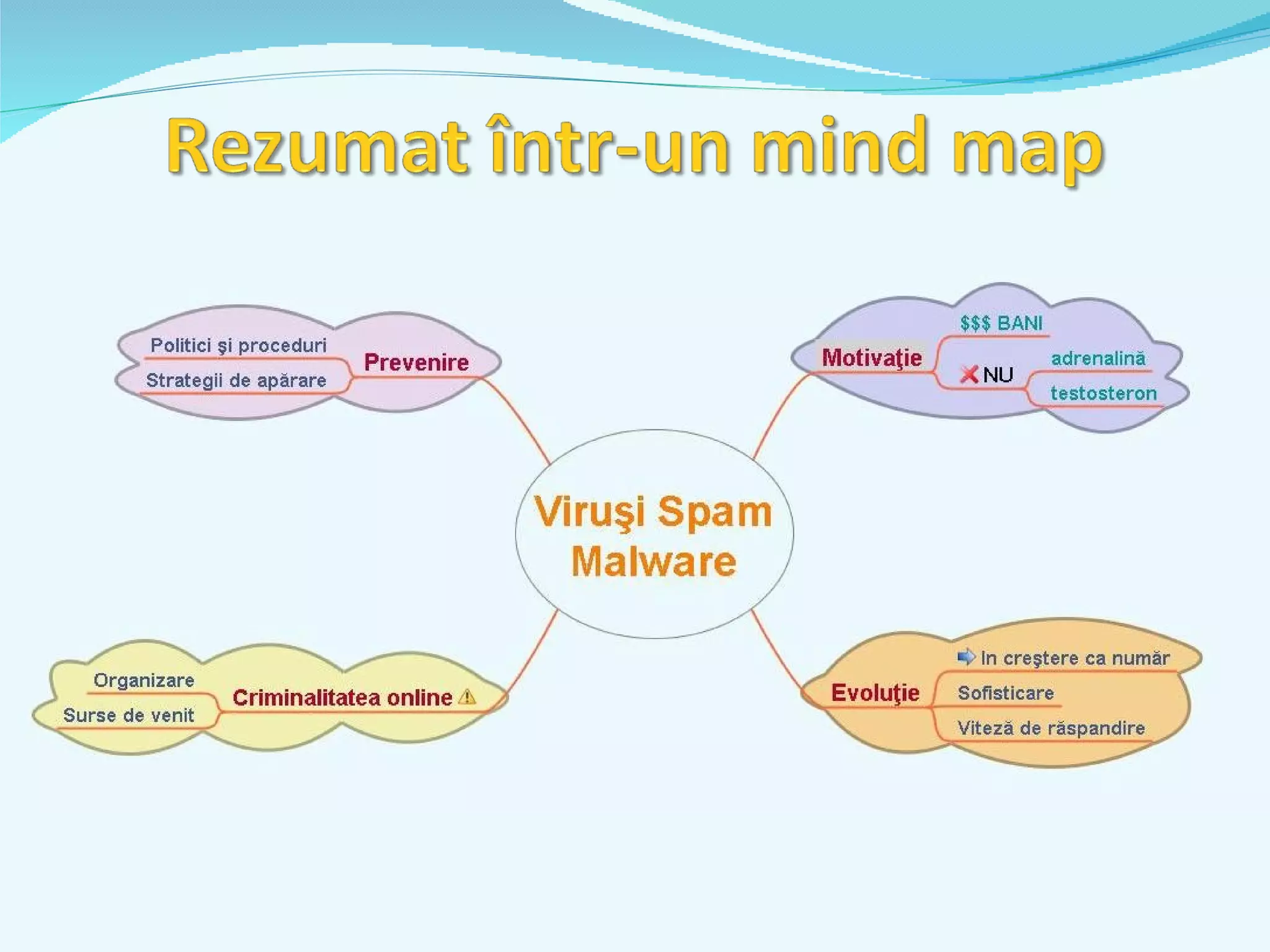 Rezumat într-un mind map

Politici şi proceduri
Strategii de apărare
Prevenire

Motivaţie
$$$ BANI
NU
adrenalină
testosteron

Viruşi Spam Malware

Organizare
Surse de venit
Criminalitatea online

Evoluţie
In creştere ca număr
Sofisticare
Viteză de răspandire